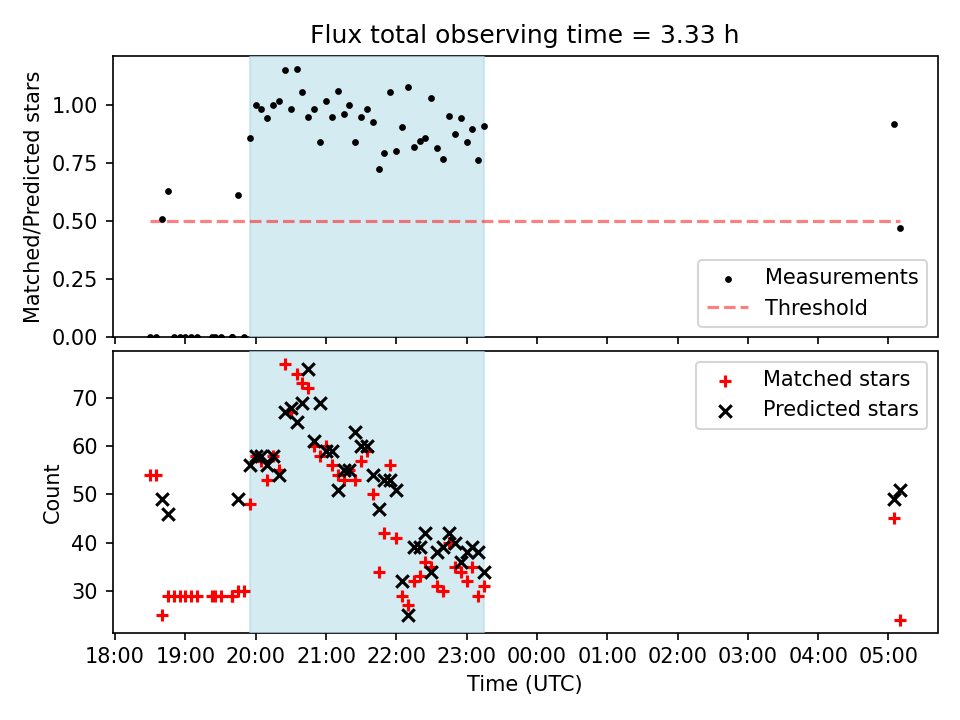 Flux total observing time = 3.33 h

Matched/Predicted stars

1.00
0.75
0.50
0.25
0.00

Measurements
Threshold

Count

70
60
50
40
30

Matched stars
Predicted stars

18:00 19:00 20:00 21:00 22:00 23:00 00:00 01:00 02:00 03:00 04:00 05:00

Time (UTC)